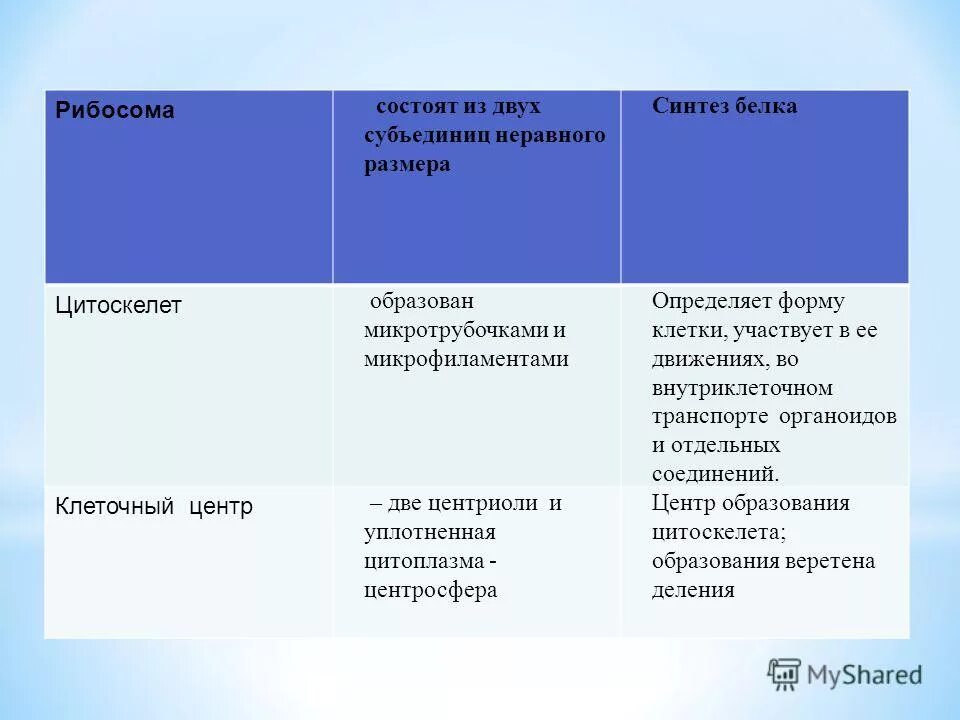 | Рибосома | состоят из двух субъединиц неравного размера | Синтез белка |
|---|---|---|
| Цитоскелет | образован микротрубочками и микрофиламентами | Определяет форму клетки, участвует в ее движениях, во внутриклеточном транспорте органоидов и отдельных соединений. |
| Клеточный центр | – две центриоли и уплотненная цитоплазма - центросфера | Центр образования цитоскелета; образования веретена деления |

MyShared